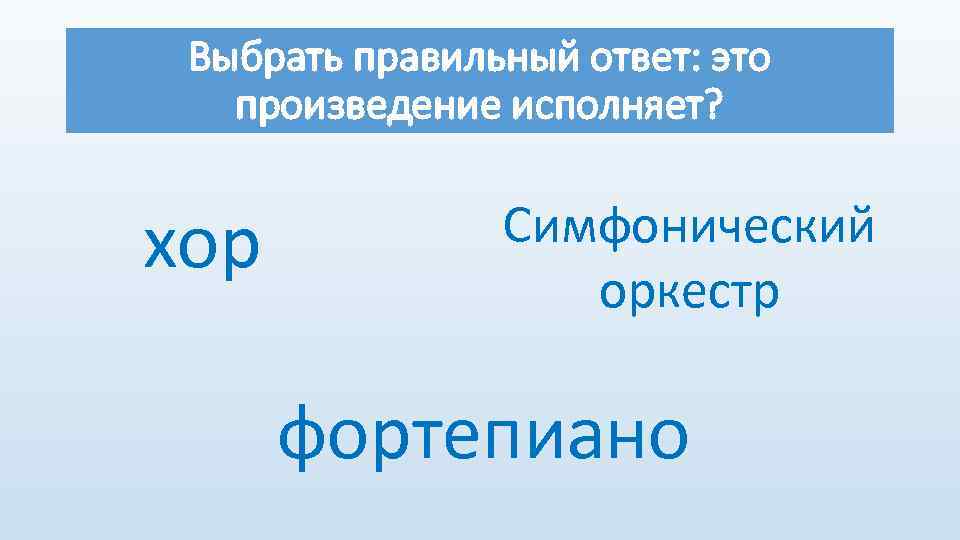 Выбрать правильный ответ: это произведение исполняет?

хор

Симфонический оркестр

фортепиано